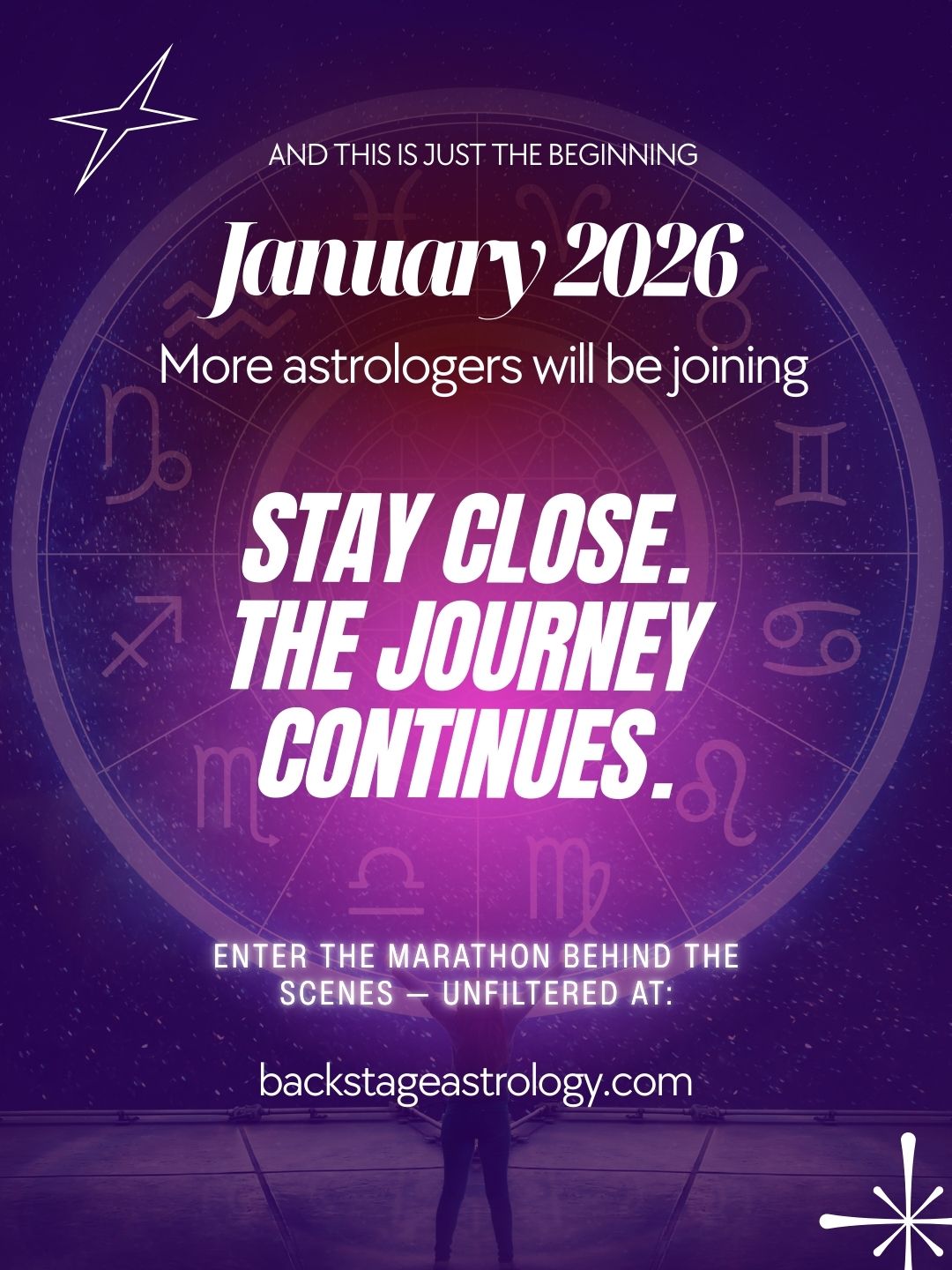 AND THIS IS JUST THE BEGINNING

January 2026

More astrologers will be joining

STAY CLOSE.
THE JOURNEY
CONTINUES.

ENTER THE MARATHON BEHIND THE SCENES — UNFILTERED AT:

backstageastrology.com